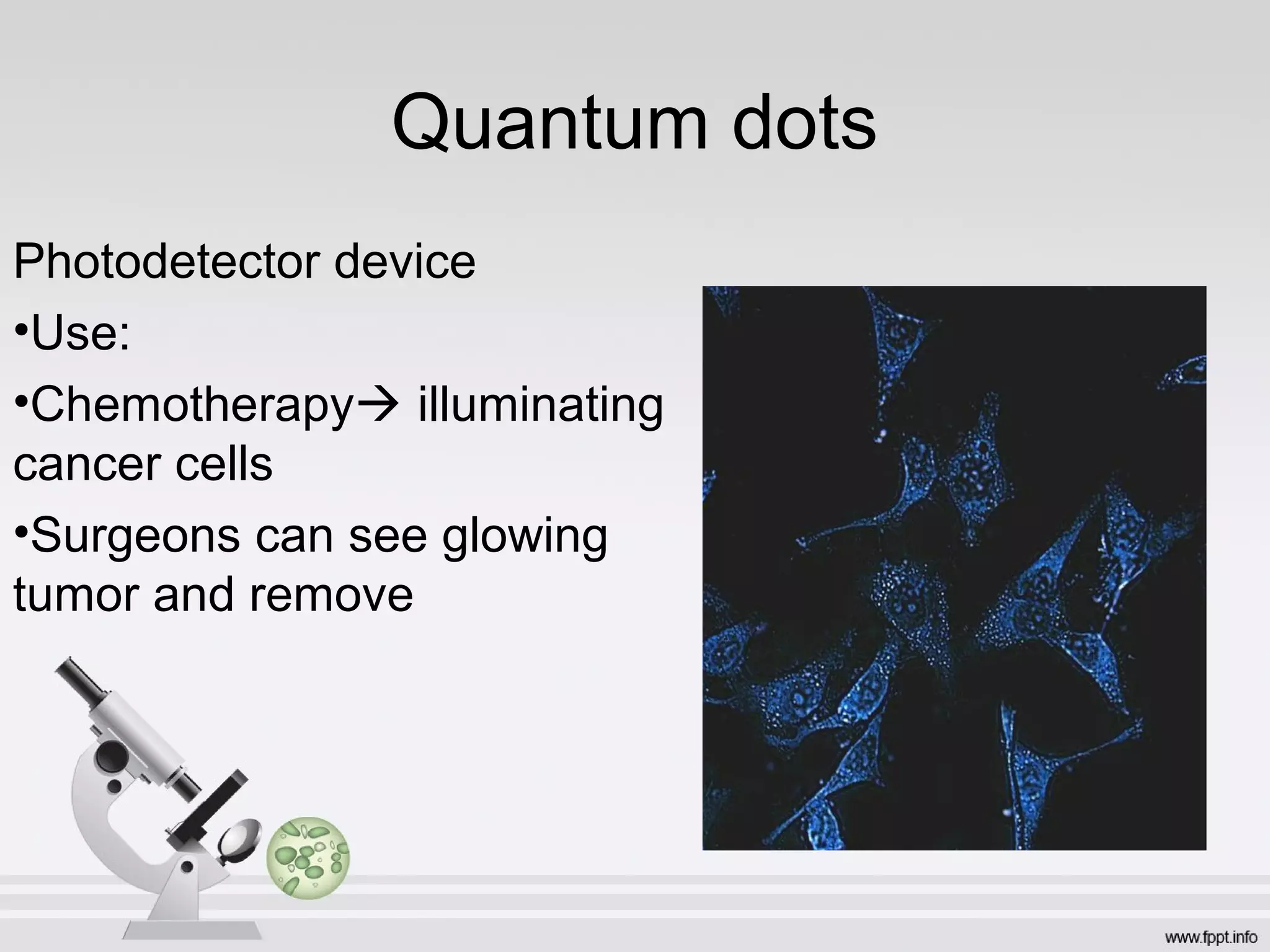 Quantum dots

Photodetector device

•Use:

•Chemotherapy→ illuminating cancer cells

•Surgeons can see glowing tumor and remove

www.fppt.info